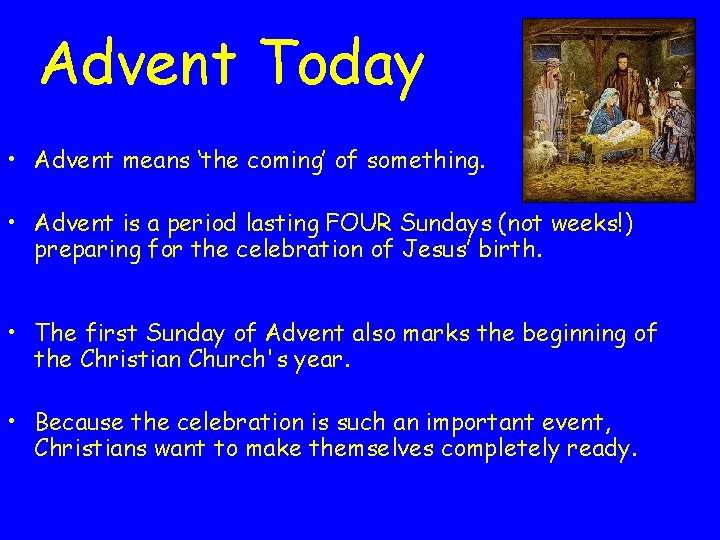 Advent Today

• Advent means ‘the coming’ of something.

• Advent is a period lasting FOUR Sundays (not weeks!) preparing for the celebration of Jesus’ birth.

• The first Sunday of Advent also marks the beginning of the Christian Church's year.

• Because the celebration is such an important event, Christians want to make themselves completely ready.